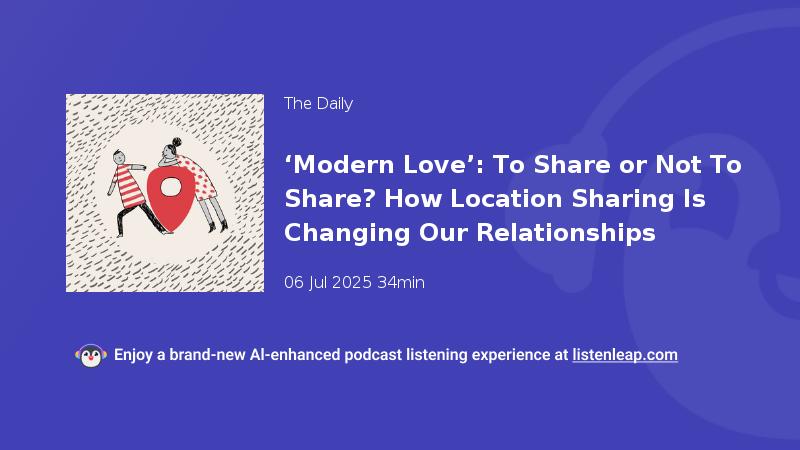 The Daily

‘Modern Love’: To Share or Not To Share? How Location Sharing Is Changing Our Relationships

06 Jul 2025 34min

Enjoy a brand-new AI-enhanced podcast listening experience at listenleap.com